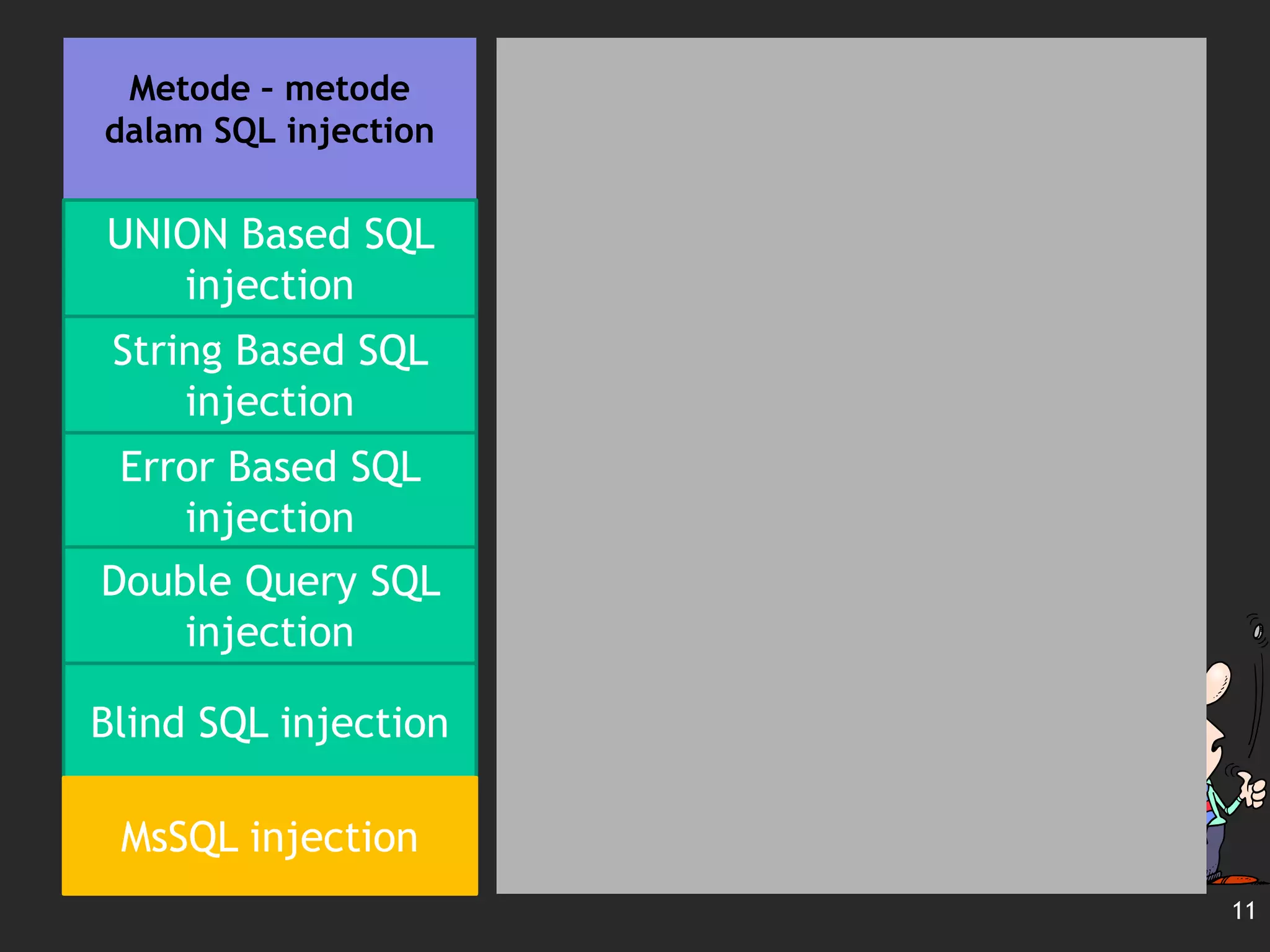 Metode - metode dalam SQL injection

UNION Based SQL injection

String Based SQL injection

Error Based SQL injection

Double Query SQL injection

Blind SQL injection

MsSQL injection

11